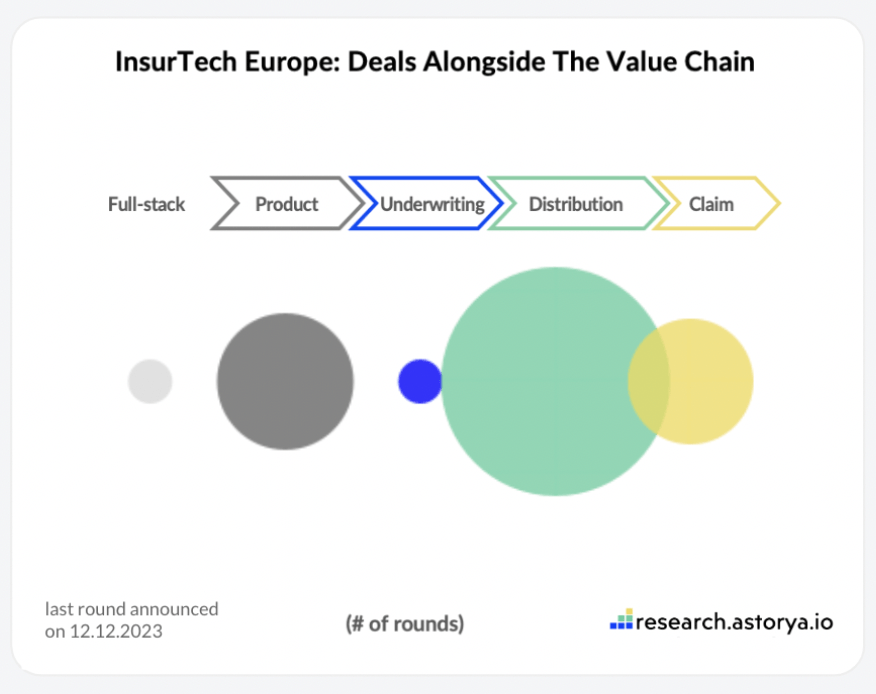 InsurTech Europe: Deals Alongside The Value Chain

Full-stack

Product

Underwriting

Distribution

Claim

last round announced on 12.12.2023

(# of rounds)

research.astorya.io